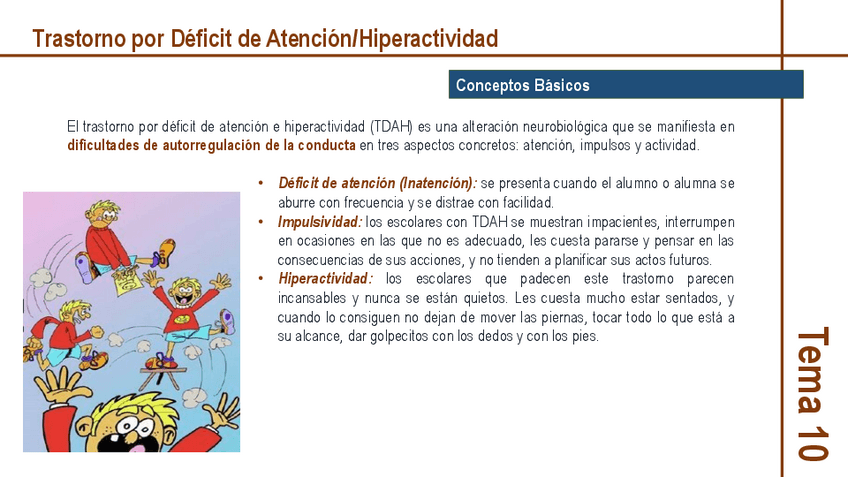 Trastorno por Déficit de Atención/Hiperactividad

Conceptos Básicos

El trastorno por déficit de atención e hiperactividad (TDAH) es una alteración neurobiológica que se manifiesta en dificultades de autorregulación de la conducta en tres aspectos concretos: atención, impulsos y actividad.

• Déficit de atención (Inatención): se presenta cuando el alumno o alumna se aburre con frecuencia y se distrae con facilidad.
• Impulsividad: los escolares con TDAH se muestran impacientes, interrumpen en ocasiones en las que no es adecuado, les cuesta pararse y pensar en las consecuencias de sus acciones, y no tienden a planificar sus actos futuros.
• Hiperactividad: los escolares que padecen este trastorno parecen incansables y nunca se están quietos. Les cuesta mucho estar sentados, y cuando lo consiguen no dejan de mover las piernas, tocar todo lo que está a su alcance, dar golpecitos con los dedos y con los pies.

Tema 10